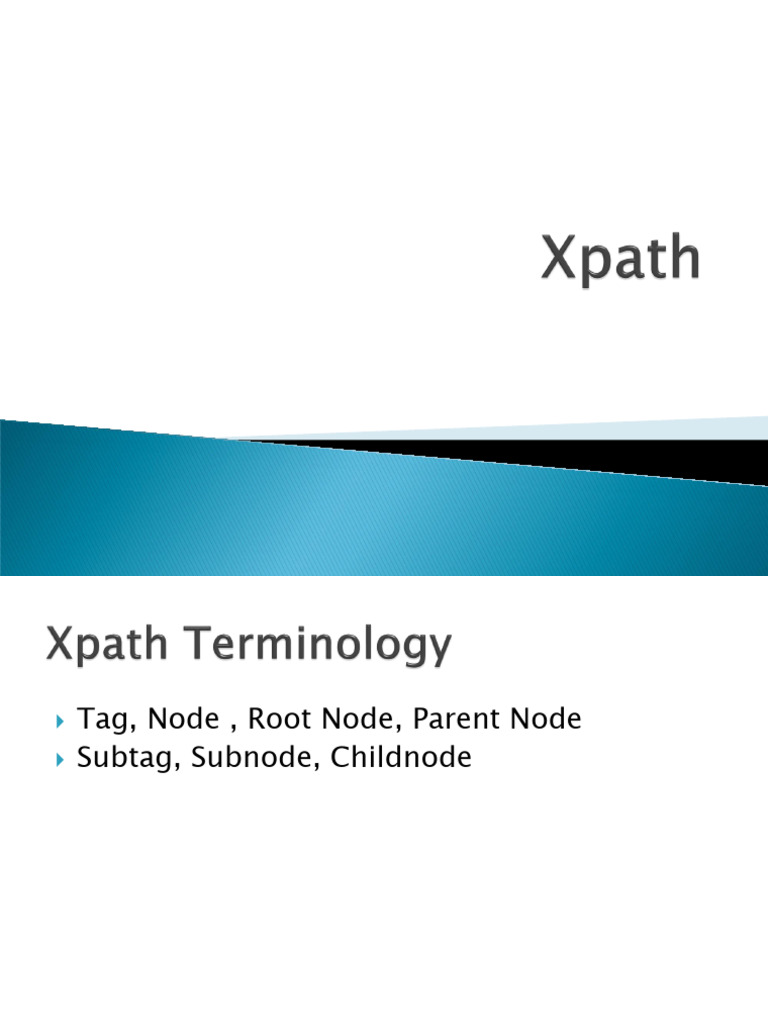 Xpath

Xpath Terminology

Tag, Node , Root Node, Parent Node
Subtag, Subnode, Childnode